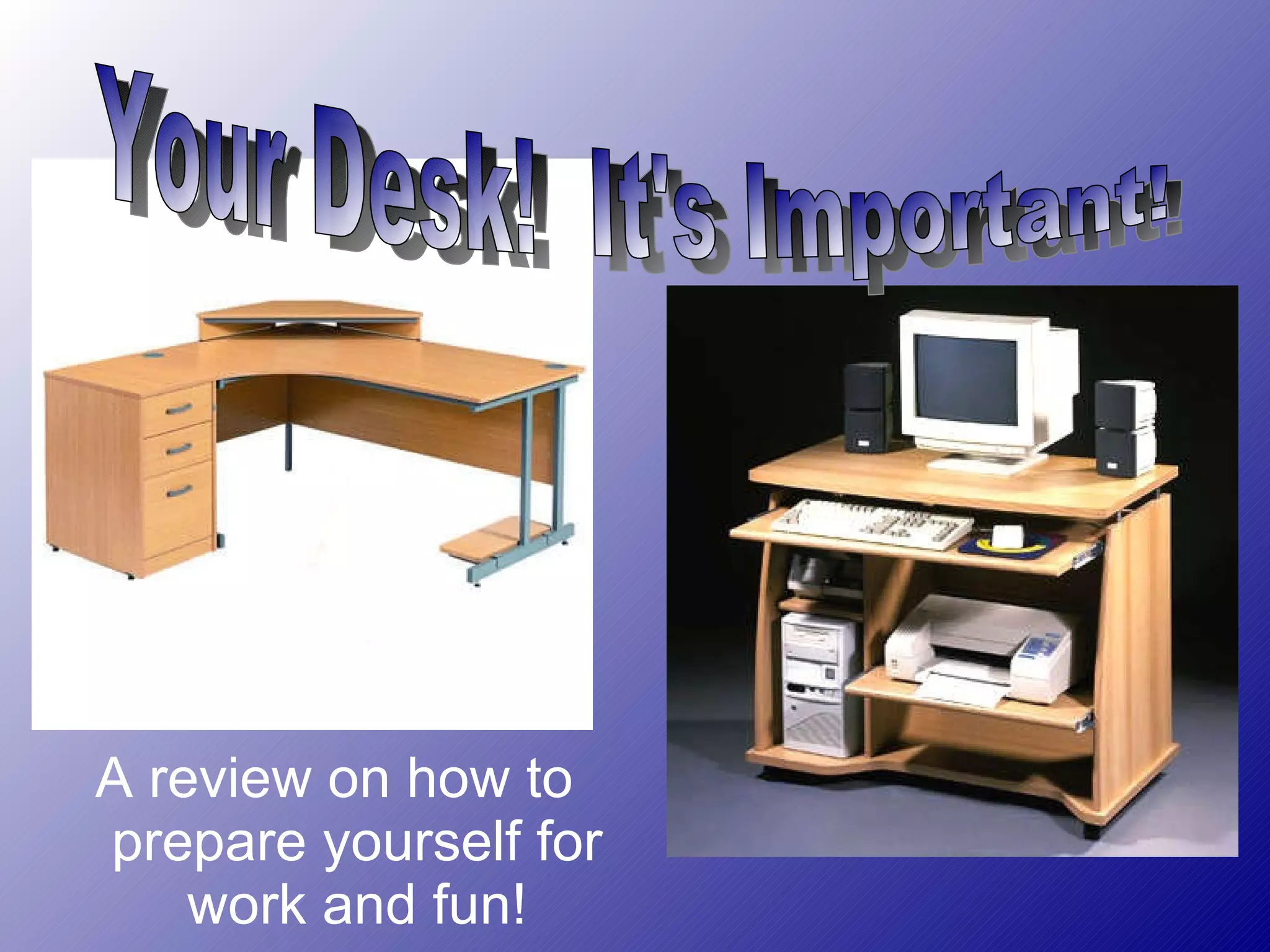 Your Desk! It's Important!

A review on how to prepare yourself for work and fun!